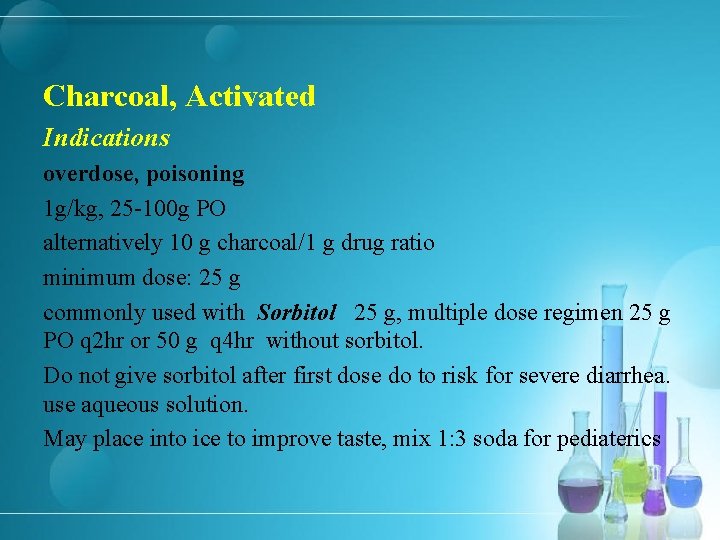 Charcoal, Activated

Indications

overdose, poisoning

1g/kg, 25-100g PO

alternatively 10 g charcoal/1 g drug ratio

minimum dose: 25 g

commonly used with Sorbitol 25 g, multiple dose regimen 25 g PO q2hr or 50 g q4hr without sorbitol.

Do not give sorbitol after first dose do to risk for severe diarrhea. use aqueous solution.

May place into ice to improve taste, mix 1:3 soda for pediaterics